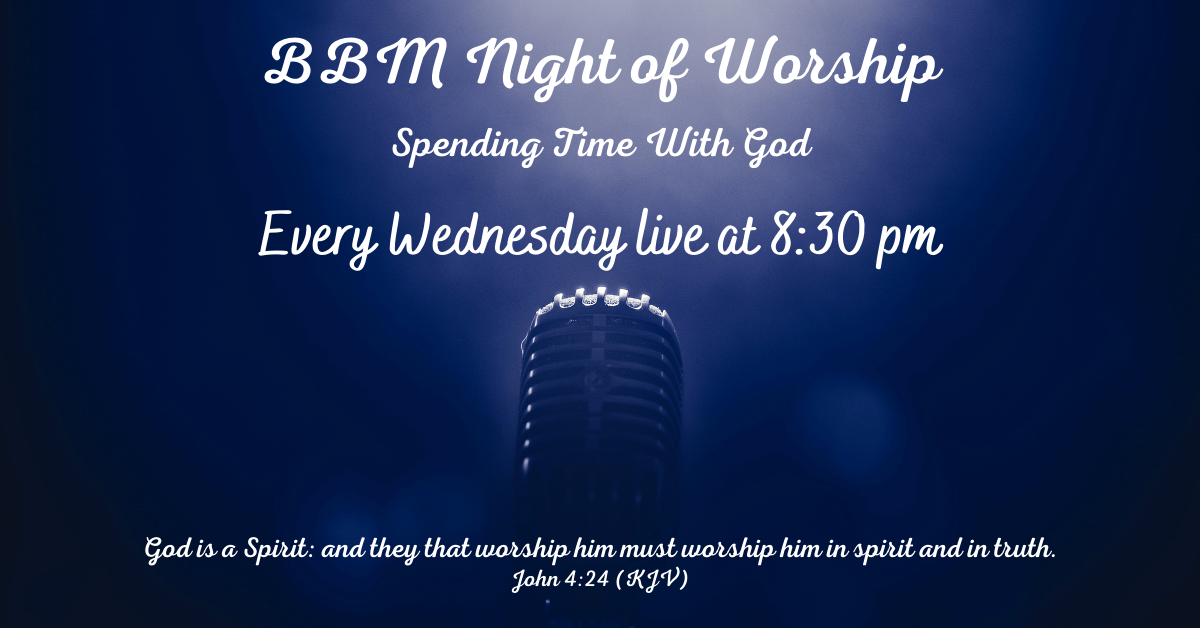 BBM Night of Worship

Spending Time With God

Every Wednesday live at 8:30 pm

God is a Spirit: and they that worship him must worship him in spirit and in truth.
John 4:24 (KJV)